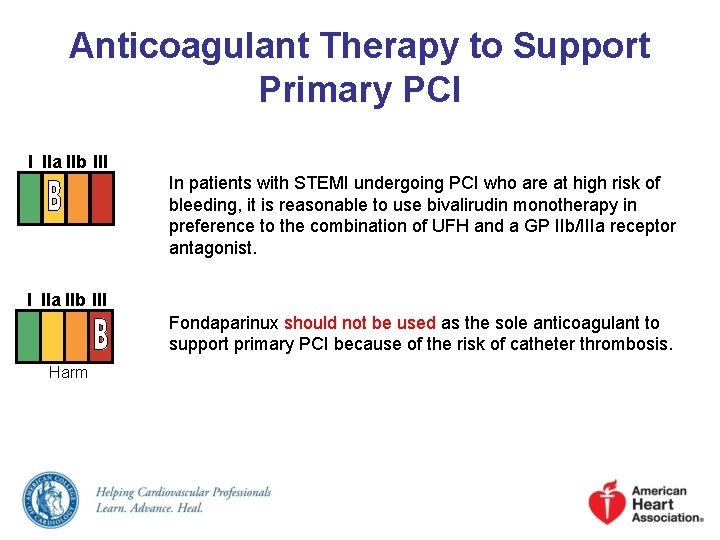 Anticoagulant Therapy to Support Primary PCI

I IIa IIb III
B

In patients with STEMI undergoing PCI who are at high risk of bleeding, it is reasonable to use bivalirudin monotherapy in preference to the combination of UFH and a GP IIb/IIIa receptor antagonist.

I IIa IIb III
B
Harm

Fondaparinux should not be used as the sole anticoagulant to support primary PCI because of the risk of catheter thrombosis.

AMERICAN COLLEGE OF CARDIOLOGY

Helping Cardiovascular Professionals
Learn. Advance. Heal.

American Heart Association®